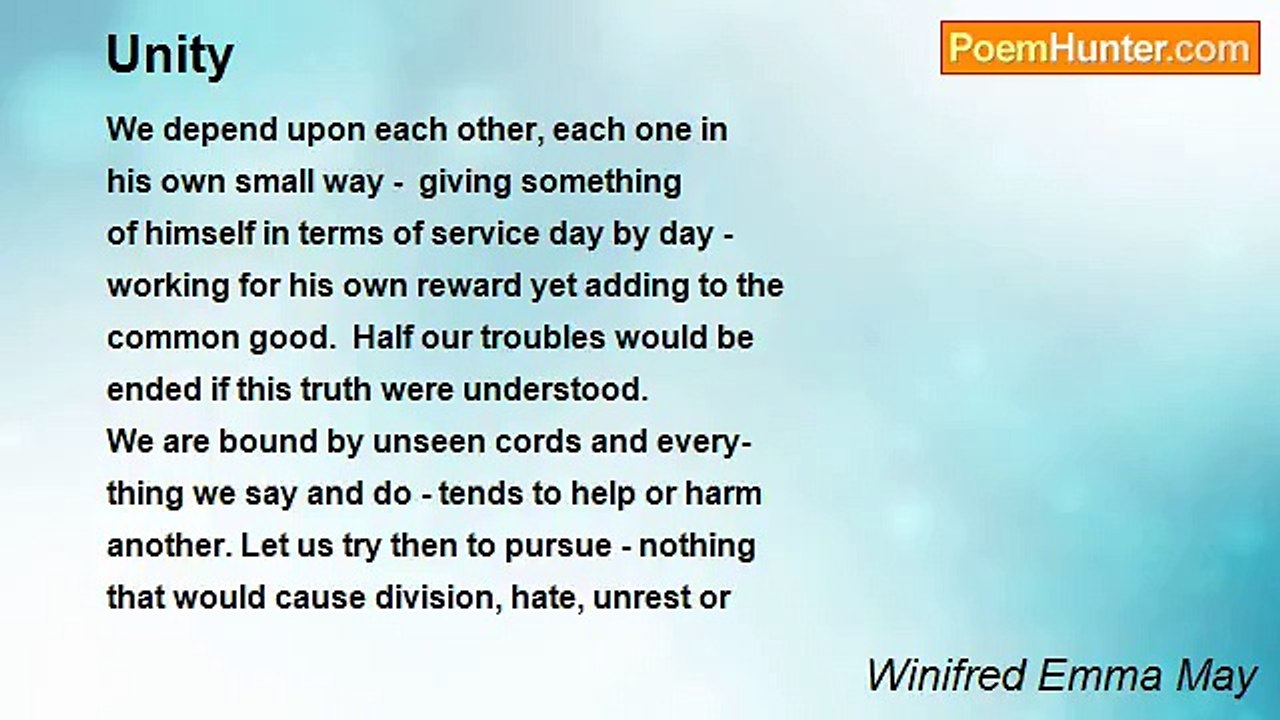 Unity

PoemHunter.com

We depend upon each other, each one in his own small way - giving something of himself in terms of service day by day - working for his own reward yet adding to the common good. Half our troubles would be ended if this truth were understood.
We are bound by unseen cords and everything we say and do - tends to help or harm another. Let us try then to pursue - nothing that would cause division, hate, unrest or

Winifred Emma May